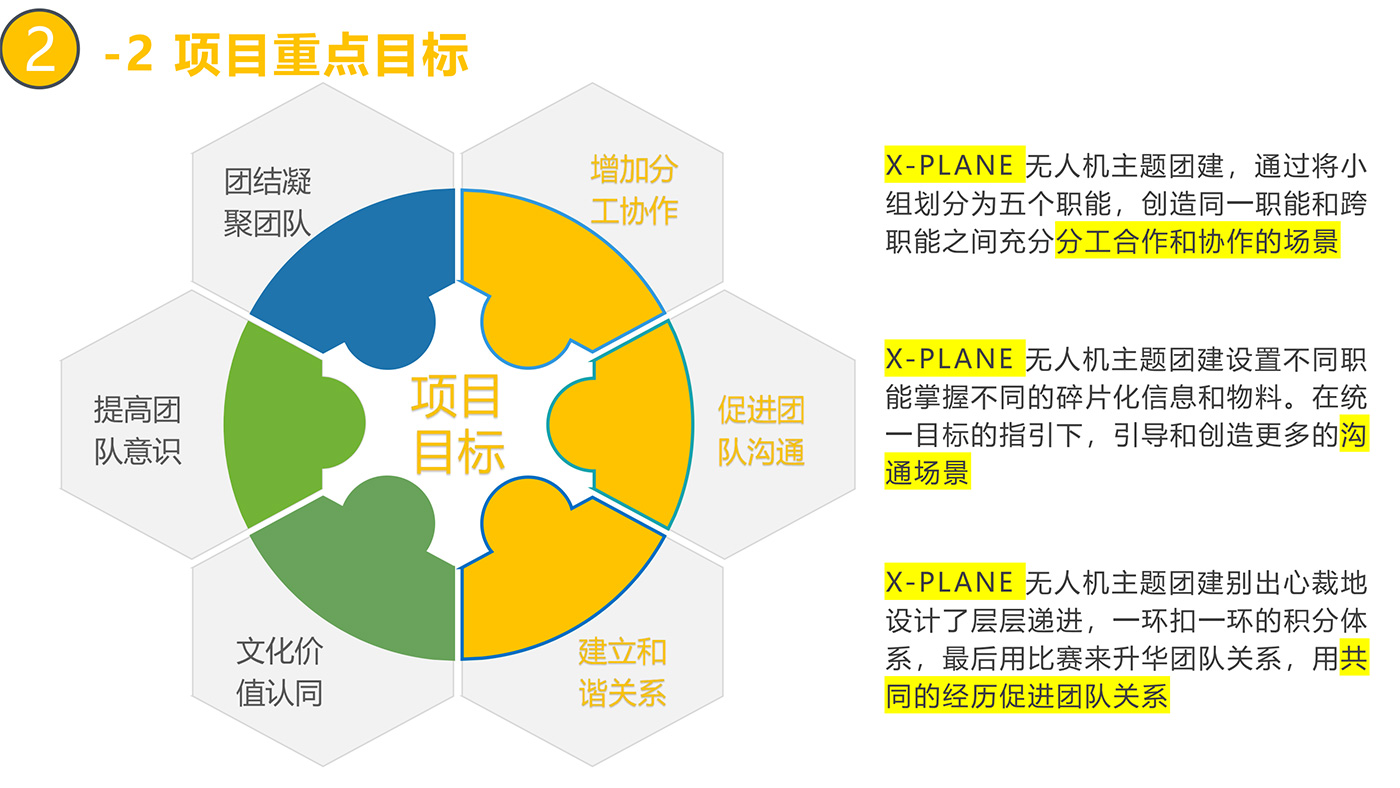 2 -2 项目重点目标

团结凝聚团队

增加分工协作

提高团队意识

项目目标

促进团队沟通

文化价值认同

建立和谐关系

X-PLANE 无人机主题团建，通过将小组划分为五个职能，创造同一职能和跨职能之间充分分工合作和协作的场景

X-PLANE 无人机主题团建设置不同职能掌握不同的碎片化信息和物料。在统一目标的指引下，引导和创造更多的沟通场景

X-PLANE 无人机主题团建别出心裁地设计了层层递进，一环扣一环的积分体系，最后用比赛来升华团队关系，用共同的经历促进团队关系